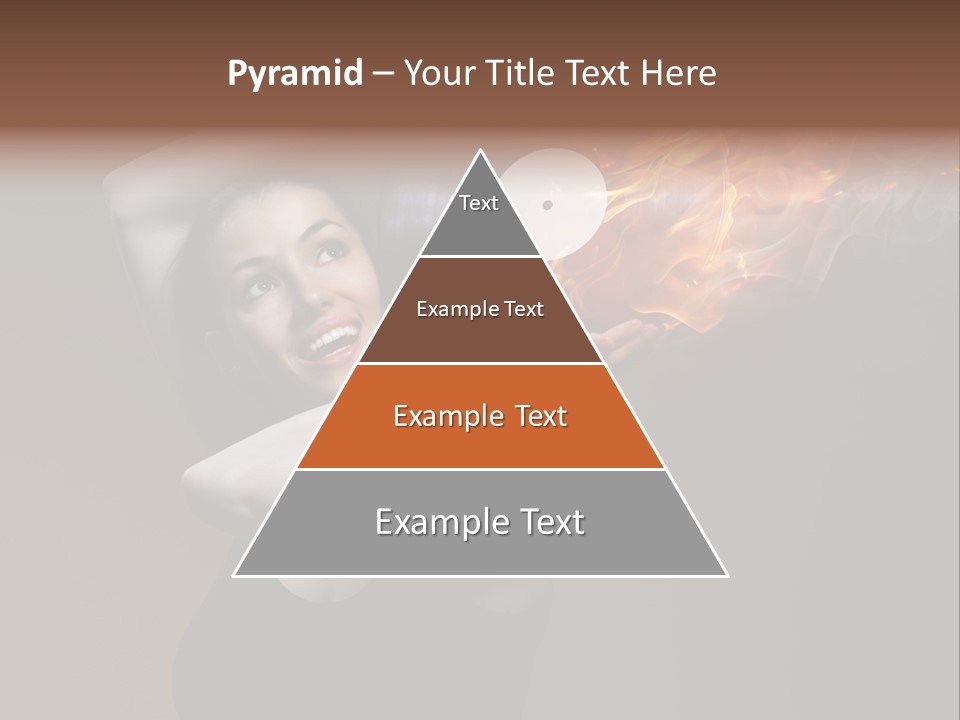 Pyramid – Your Title Text Here

Text

Example Text

Example Text

Example Text